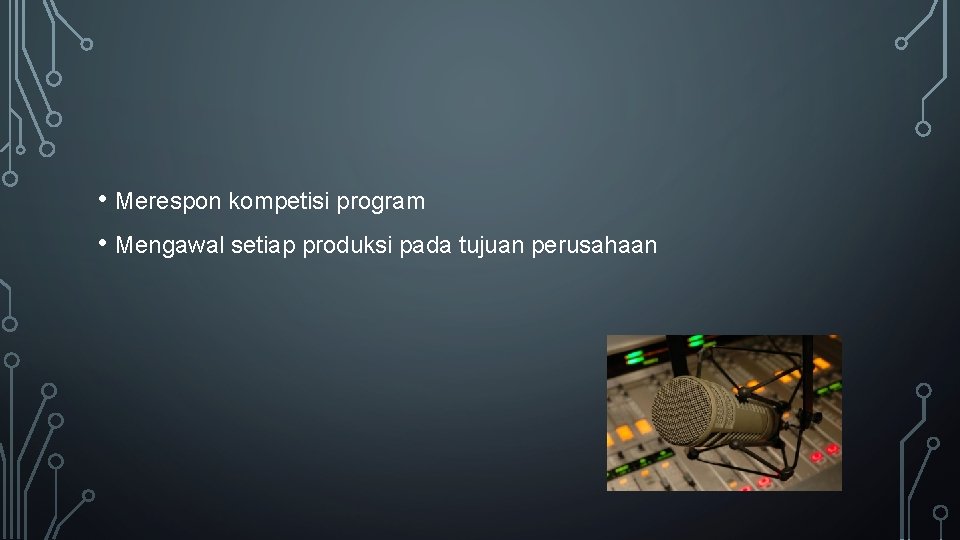 • Merespon kompetisi program
• Mengawal setiap produksi pada tujuan perusahaan